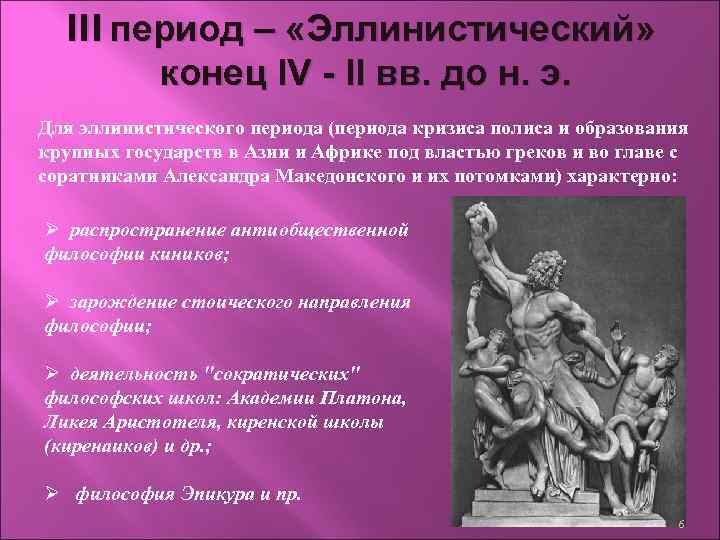 III период – «Эллинистический» конец IV - II вв. до н. э.

Для эллинистического периода (периода кризиса полиса и образования крупных государств в Азии и Африке под властью греков и во главе с соратниками Александра Македонского и их потомками) характерно:

➢ распространение антиобщественной философии киников;

➢ зарождение стоического направления философии;

➢ деятельность "сократических" философских школ: Академии Платона, Ликея Аристотеля, киренской школы (киренаиков) и др.;

➢ философия Эпикура и пр.

6